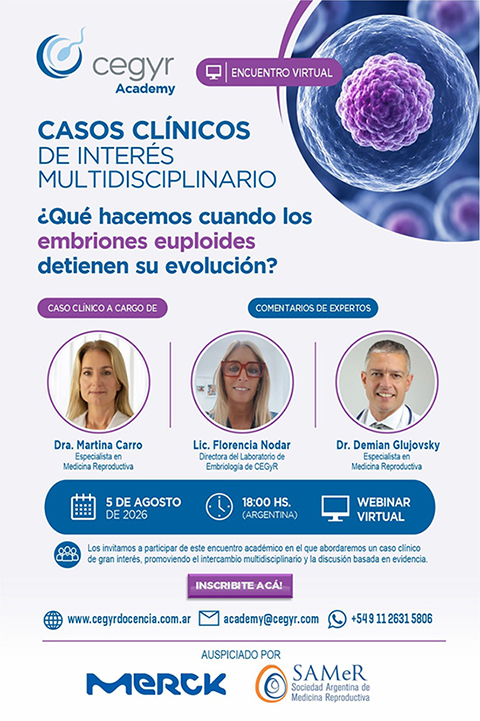 cegyr
Academy

ENCUENTRO VIRTUAL

CASOS CLÍNICOS
DE INTERÉS
MULTIDISCIPLINARIO

¿Qué hacemos cuando los embriones euploides detienen su evolución?

CASO CLÍNICO A CARGO DE

COMENTARIOS DE EXPERTOS

Dra. Martina Carro
Especialista en Medicina Reproductiva

Lic. Florencia Nodar
Directora del Laboratorio de Embriología de CEGyR

Dr. Demian Glujovsky
Especialista en Medicina Reproductiva

5 DE AGOSTO DE 2026

18:00 HS. (ARGENTINA)

WEBINAR VIRTUAL

Los invitamos a participar de este encuentro académico en el que abordaremos un caso clínico de gran interés, promoviendo el intercambio multidisciplinario y la discusión basada en evidencia.

INSCRIBITE ACÁ!

www.cegyrdocencia.com.ar
academy@cegyr.com
+54 9 11 2631 5806

AUSPICIADO POR

MERCK

SAMeR
Sociedad Argentina de Medicina Reproductiva